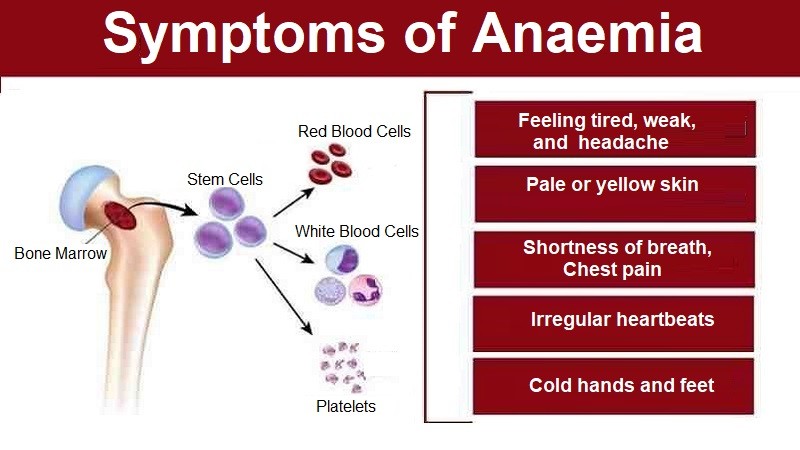 Symptoms of Anaemia

Bone Marrow

Stem Cells

Red Blood Cells

White Blood Cells

Platelets

Feeling tired, weak, and headache

Pale or yellow skin

Shortness of breath, Chest pain

Irregular heartbeats

Cold hands and feet